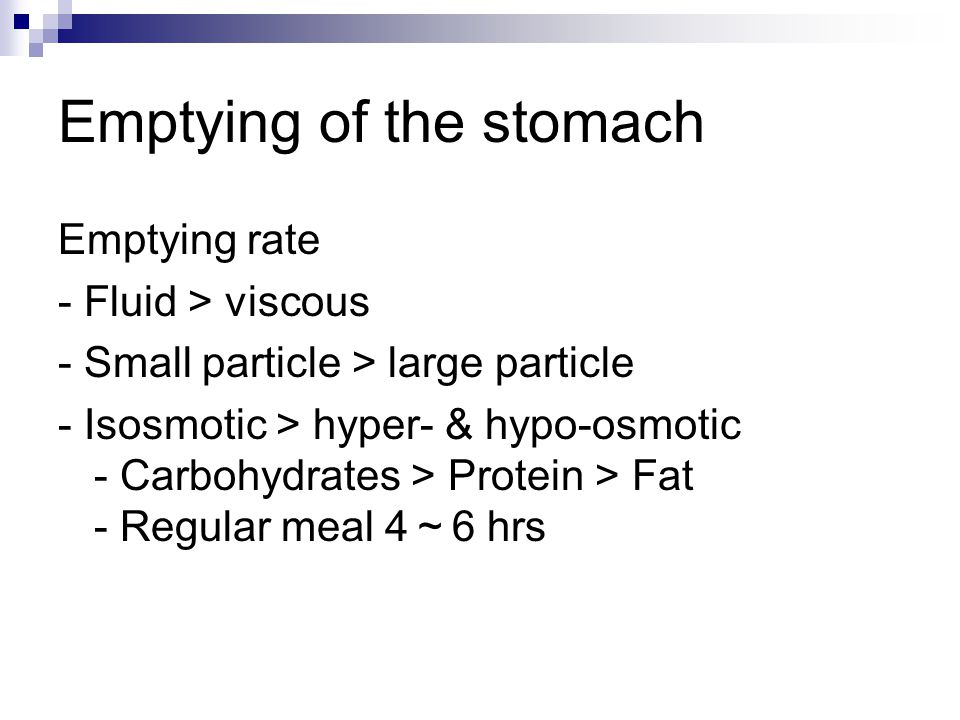 Emptying of the stomach

Emptying rate

- Fluid > viscous

- Small particle > large particle

- Isosmotic > hyper- & hypo-osmotic
  - Carbohydrates > Protein > Fat
  - Regular meal 4 ~ 6 hrs